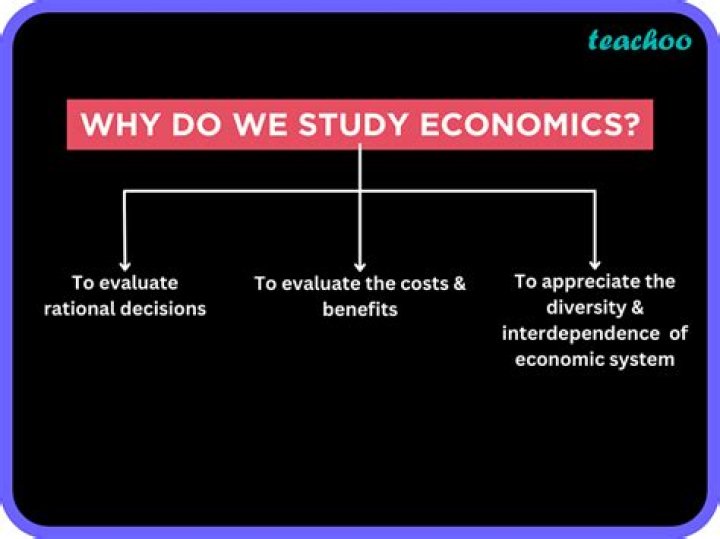 teachoo

WHY DO WE STUDY ECONOMICS?

To evaluate rational decisions

To evaluate the costs & benefits

To appreciate the diversity & interdependence of economic system